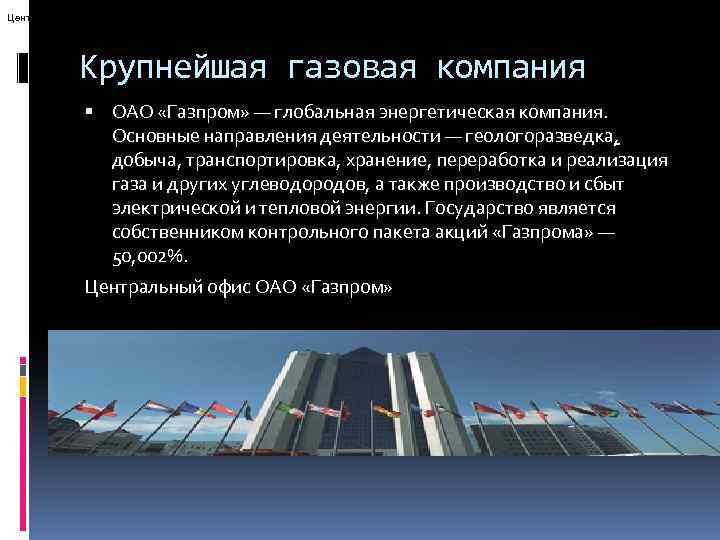 Цент

Крупнейшая газовая компания

▪ ОАО «Газпром» — глобальная энергетическая компания. Основные направления деятельности — геологоразведка, добыча, транспортировка, хранение, переработка и реализация газа и других углеводородов, а также производство и сбыт электрической и тепловой энергии. Государство является собственником контрольного пакета акций «Газпрома» — 50,002%.

Центральный офис ОАО «Газпром»